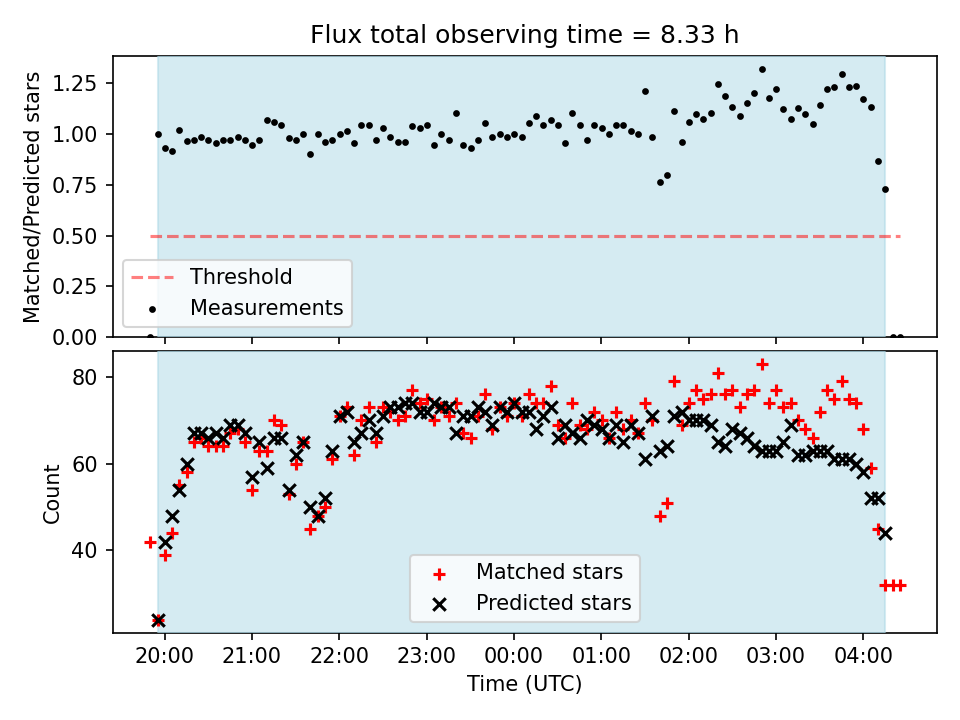 Flux total observing time = 8.33 h

Matched/Predicted stars

1.25
1.00
0.75
0.50
0.25
0.00

Threshold
Measurements

Count

80
60
40

Matched stars
Predicted stars

20:00
21:00
22:00
23:00
00:00
01:00
02:00
03:00
04:00

Time (UTC)